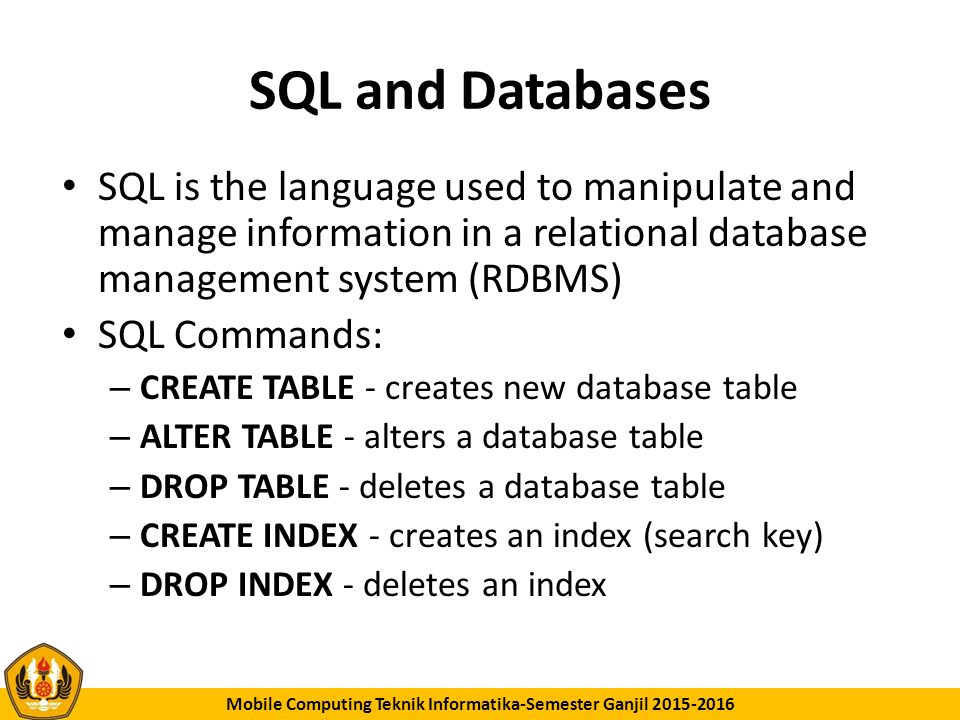 SQL and Databases

• SQL is the language used to manipulate and manage information in a relational database management system (RDBMS)

• SQL Commands:

– CREATE TABLE - creates new database table

– ALTER TABLE - alters a database table

– DROP TABLE - deletes a database table

– CREATE INDEX - creates an index (search key)

– DROP INDEX - deletes an index

Mobile Computing Teknik Informatika-Semester Ganjil 2015-2016